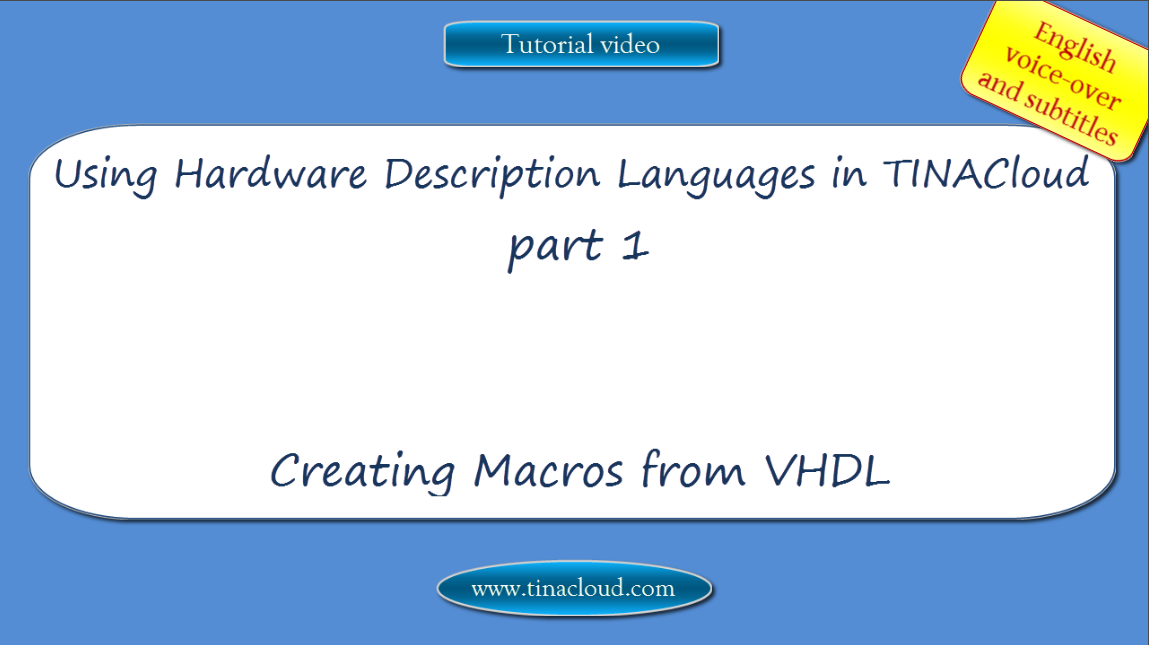 Tutorial video

English voice-over and subtitles

Using Hardware Description Languages in TINACloud
part 1

Creating Macros from VHDL

www.tinacloud.com